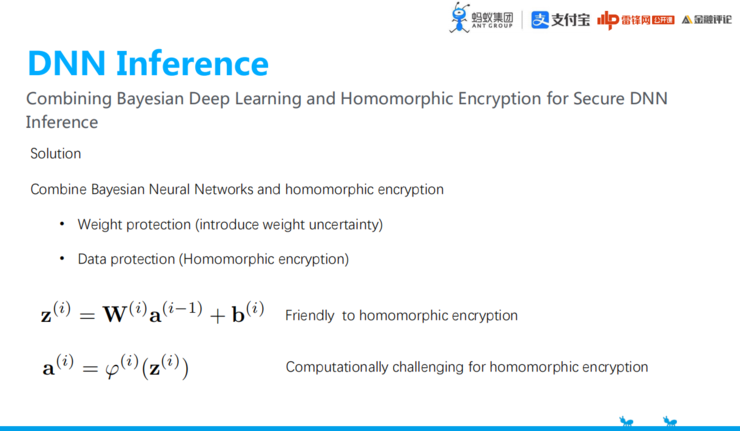 蚂蚁集团 ANT GROUP 支付宝 雷锋网 公开课 金融评论

DNN Inference

Combining Bayesian Deep Learning and Homomorphic Encryption for Secure DNN Inference

Solution

Combine Bayesian Neural Networks and homomorphic encryption

• Weight protection (introduce weight uncertainty)

• Data protection (Homomorphic encryption)

$\mathbf{z}^{(i)} = \mathbf{W}^{(i)}\mathbf{a}^{(i-1)} + \mathbf{b}^{(i)}$ Friendly to homomorphic encryption

$\mathbf{a}^{(i)} = \varphi^{(i)}(\mathbf{z}^{(i)})$ Computationally challenging for homomorphic encryption